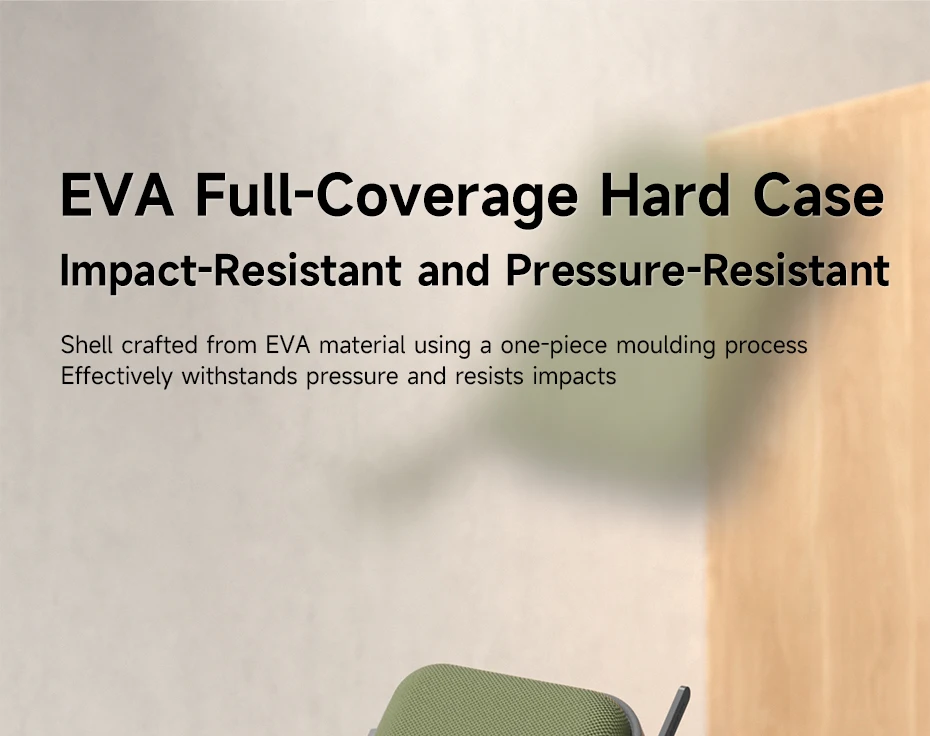 EVA Full-Coverage Hard Case
Impact-Resistant and Pressure-Resistant

Shell crafted from EVA material using a one-piece moulding process
Effectively withstands pressure and resists impacts